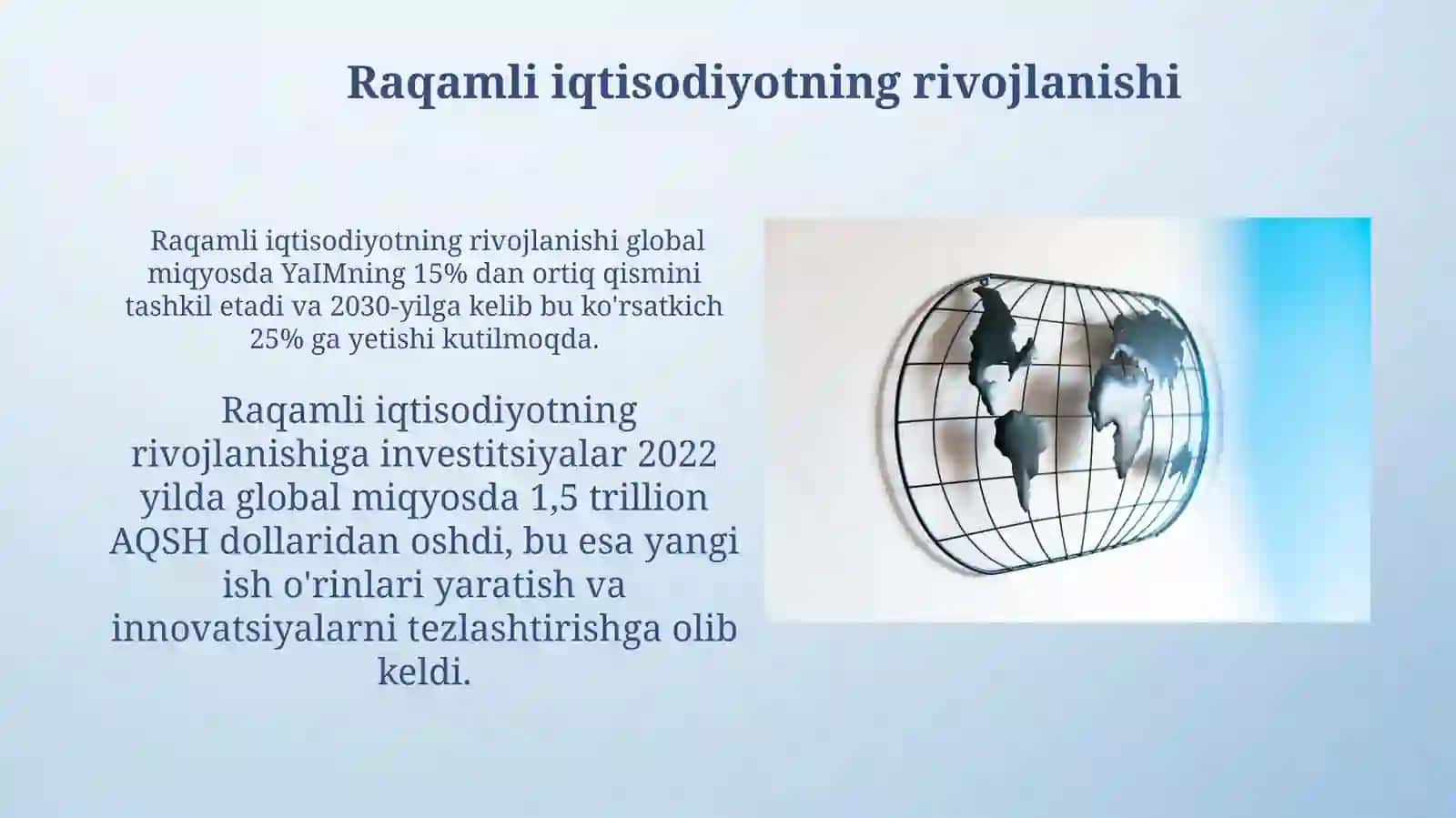 Raqamli iqtisodiyotning rivojlanishi

Raqamli iqtisodiyotning rivojlanishi global miqyosda YaIMning 15% dan ortiq qismini tashkil etadi va 2030-yilga kelib bu ko'rsatkich 25% ga yetishi kutilmoqda.

Raqamli iqtisodiyotning rivojlanishiga investitsiyalar 2022 yilda global miqyosda 1,5 trillion AQSH dollaridan oshdi, bu esa yangi ish o'rinlari yaratish va innovatsiyalarni tezlashtirishga olib keldi.